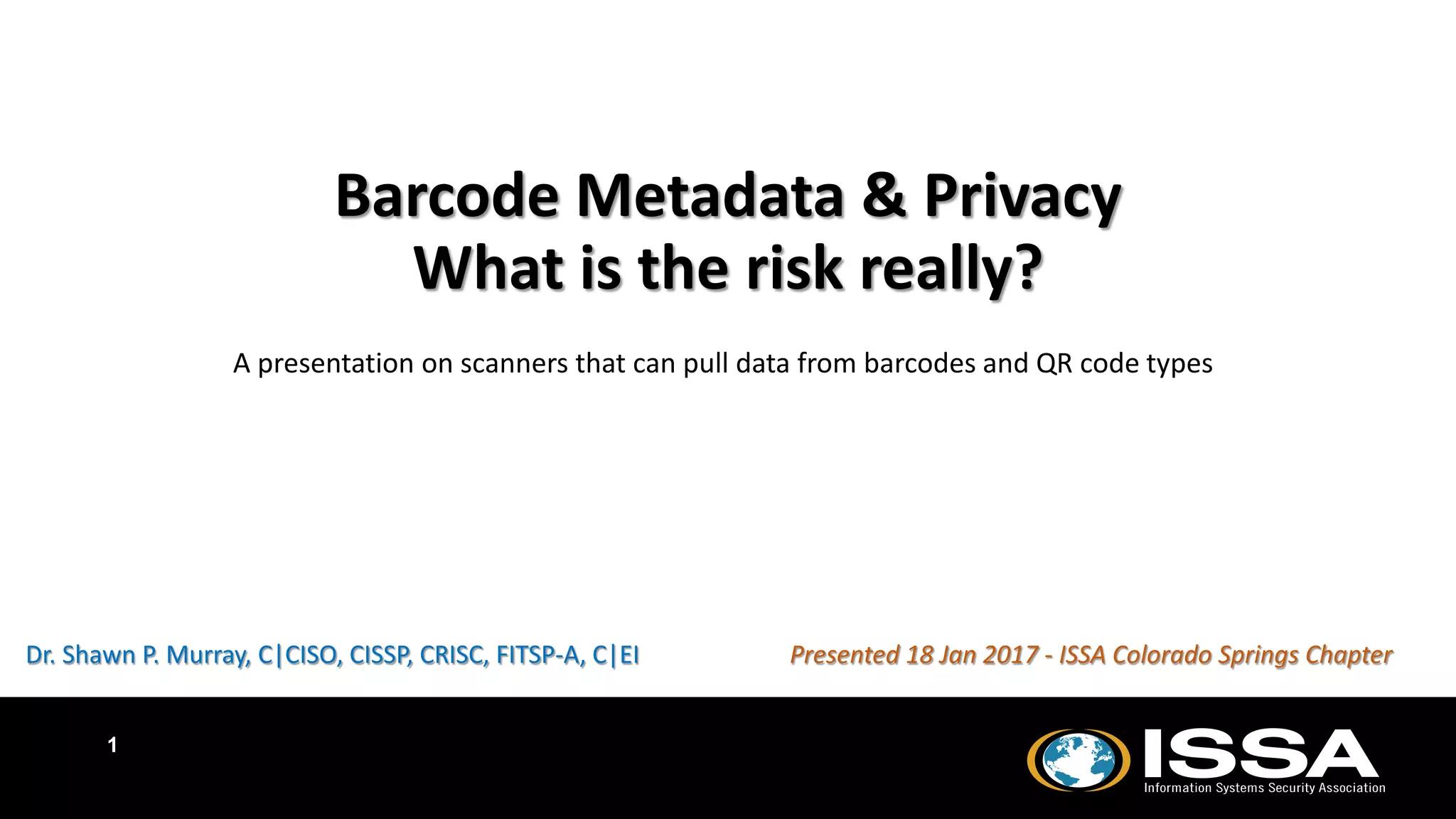 Barcode Metadata & Privacy
What is the risk really?

A presentation on scanners that can pull data from barcodes and QR code types

Dr. Shawn P. Murray, C|CISO, CISSP, CRISC, FITSP-A, C|EI

Presented 18 Jan 2017 - ISSA Colorado Springs Chapter

1

ISSA
Information Systems Security Association